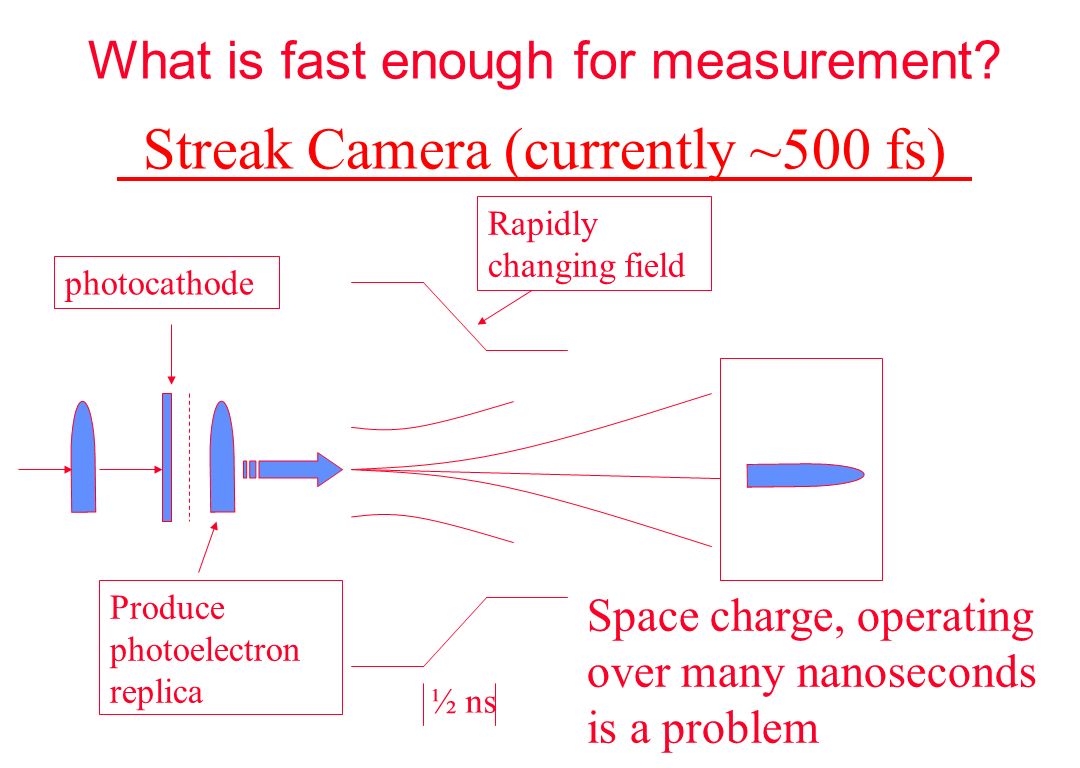 What is fast enough for measurement?

Streak Camera (currently ~500 fs)

Rapidly changing field

photocathode

Produce photoelectron replica

½ ns

Space charge, operating over many nanoseconds is a problem